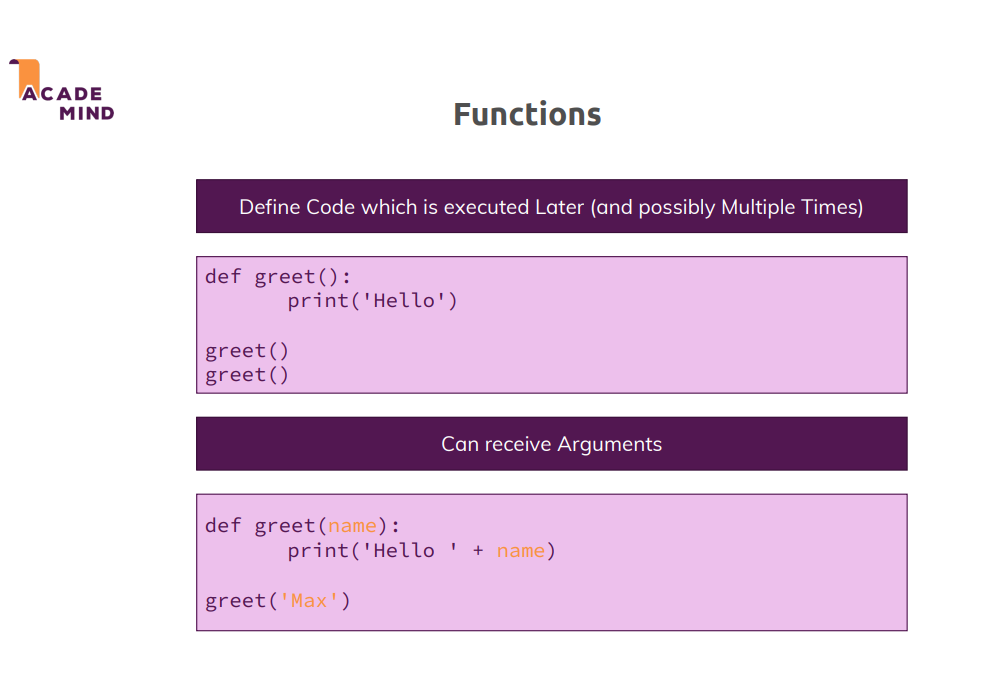 ACADE
MIND

Functions

Define Code which is executed Later (and possibly Multiple Times)

def greet():
      print('Hello')

greet()
greet()

Can receive Arguments

def greet(name):
      print('Hello ' + name)

greet('Max')